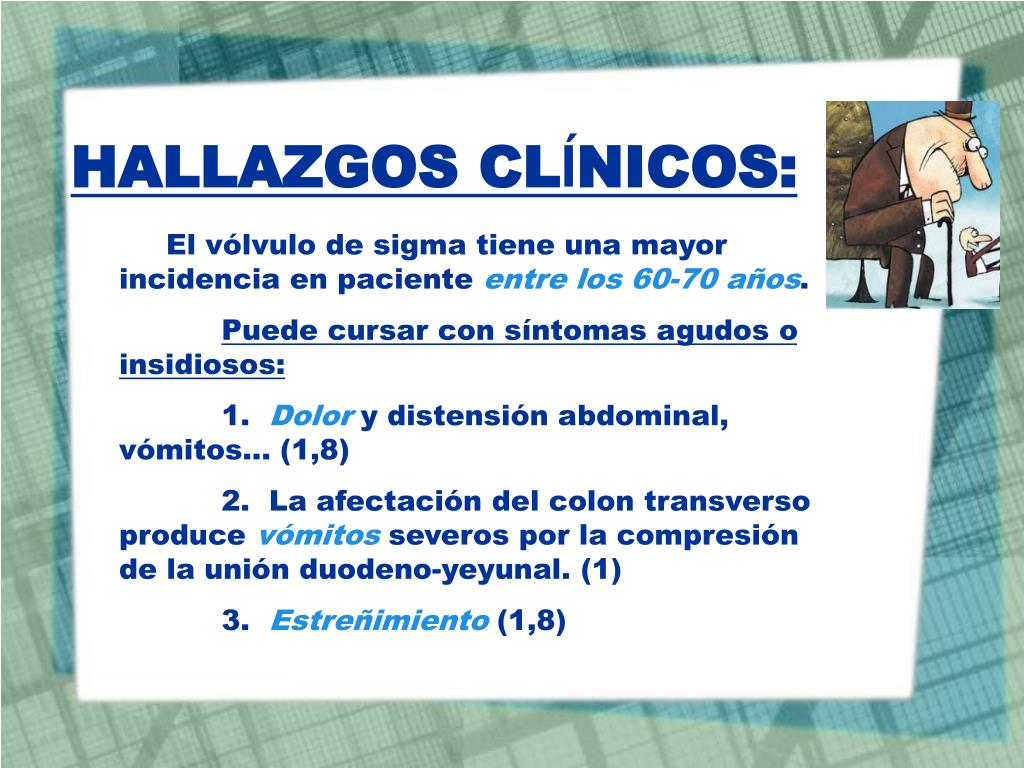 HALLAZGOS CLÍNICOS:

El vólvulo de sigma tiene una mayor incidencia en paciente entre los 60-70 años.

Puede cursar con síntomas agudos o insidiosos:

1. Dolor y distensión abdominal, vómitos… (1,8)

2. La afectación del colon transverso produce vómitos severos por la compresión de la unión duodeno-yeyunal. (1)

3. Estreñimiento (1,8)